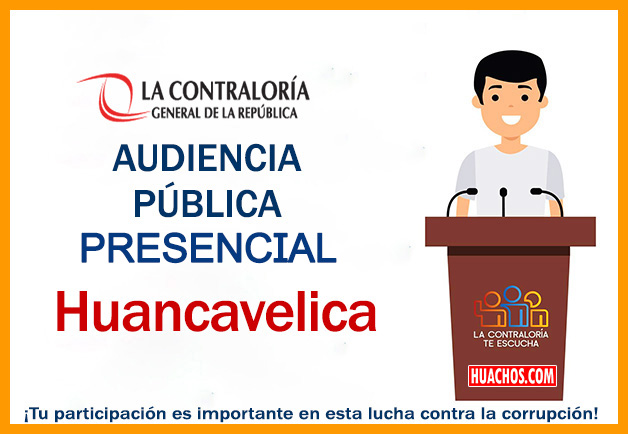 LA CONTRALORÍA
GENERAL DE LA REPÚBLICA

AUDIENCIA PÚBLICA PRESENCIAL

Huancavelica

LA CONTRALORÍA
TE ESCUCHA

HUACHOS.COM

¡Tu participación es importante en esta lucha contra la corrupción!